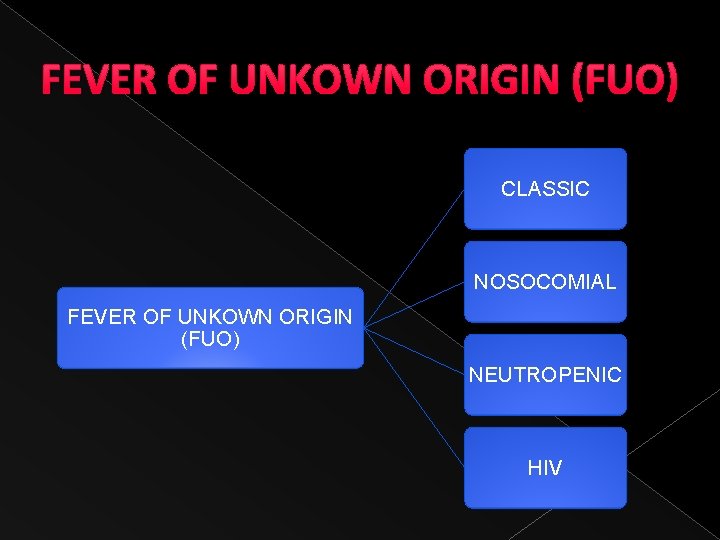 FEVER OF UNKOWN ORIGIN (FUO)

FEVER OF UNKOWN ORIGIN (FUO)

CLASSIC

NOSOCOMIAL

NEUTROPENIC

HIV